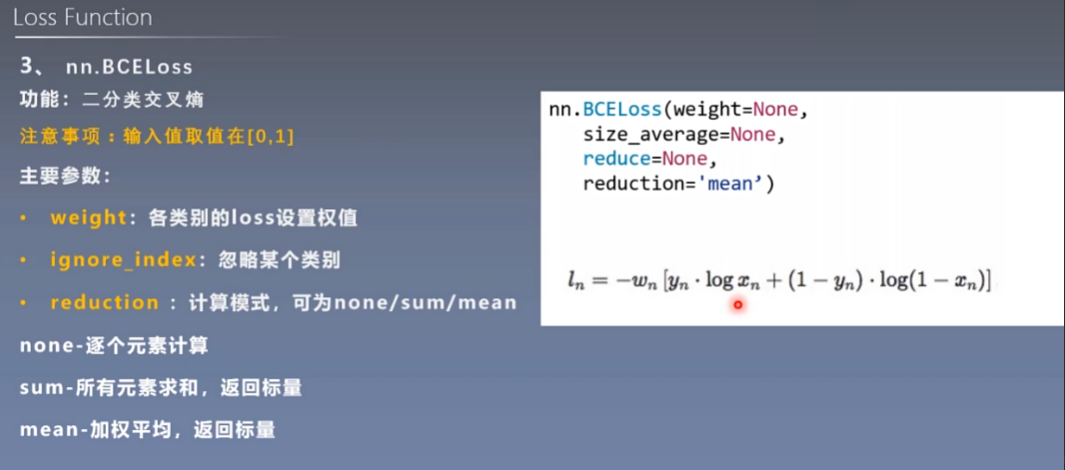 Loss Function

3、 nn.BCELoss

功能：二分类交叉熵

注意事项：输入值取值在[0,1]

主要参数：

• weight：各类别的loss设置权值

• ignore_index：忽略某个类别

• reduction ：计算模式，可为none/sum/mean

none-逐个元素计算

sum-所有元素求和，返回标量

mean-加权平均，返回标量

nn.BCELoss(weight=None,
size_average=None,
reduce=None,
reduction='mean’)

$l_n = -w_n \left[ y_n \cdot \log x_n + (1 - y_n) \cdot \log(1 - x_n) \right]$